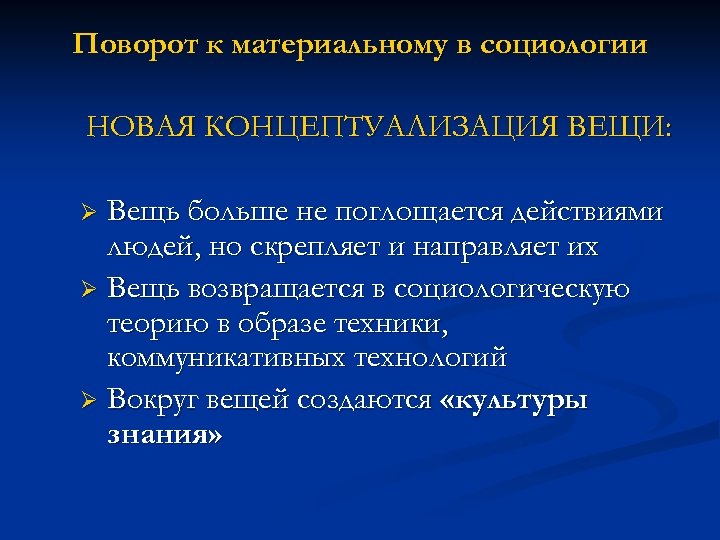 Поворот к материальному в социологии

НОВАЯ КОНЦЕПТУАЛИЗАЦИЯ ВЕЩИ:

➢ Вещь больше не поглощается действиями людей, но скрепляет и направляет их
➢ Вещь возвращается в социологическую теорию в образе техники, коммуникативных технологий
➢ Вокруг вещей создаются «культуры знания»